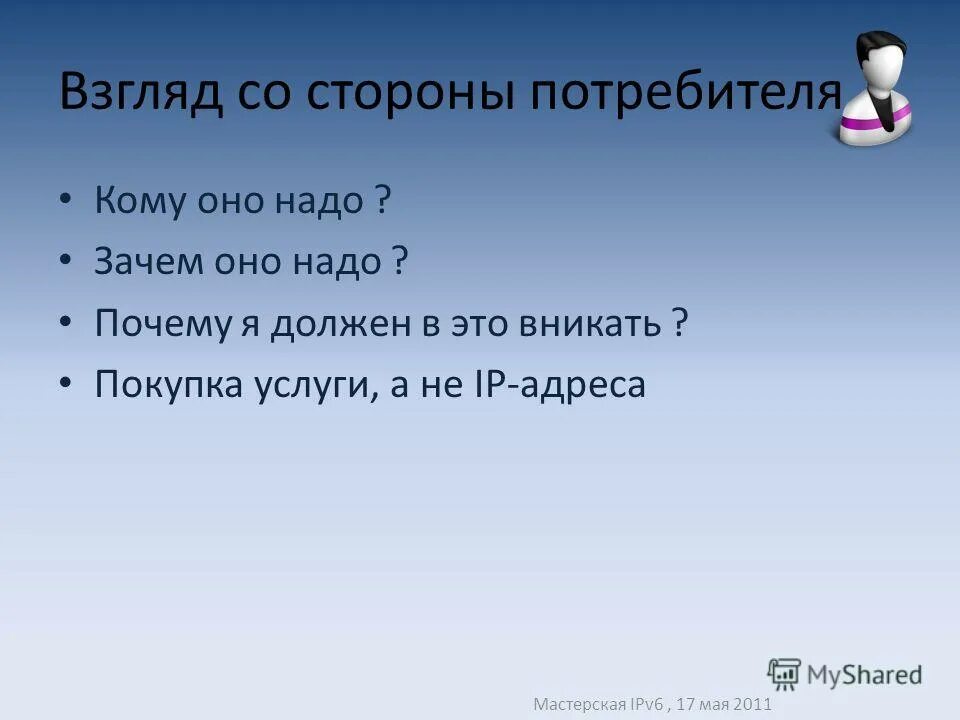 Взгляд со стороны потребителя

• Кому оно надо ?
• Зачем оно надо ?
• Почему я должен в это вникать ?
• Покупка услуги, а не IP-адреса

MyShared

Мастерская IPv6 , 17 мая 2011